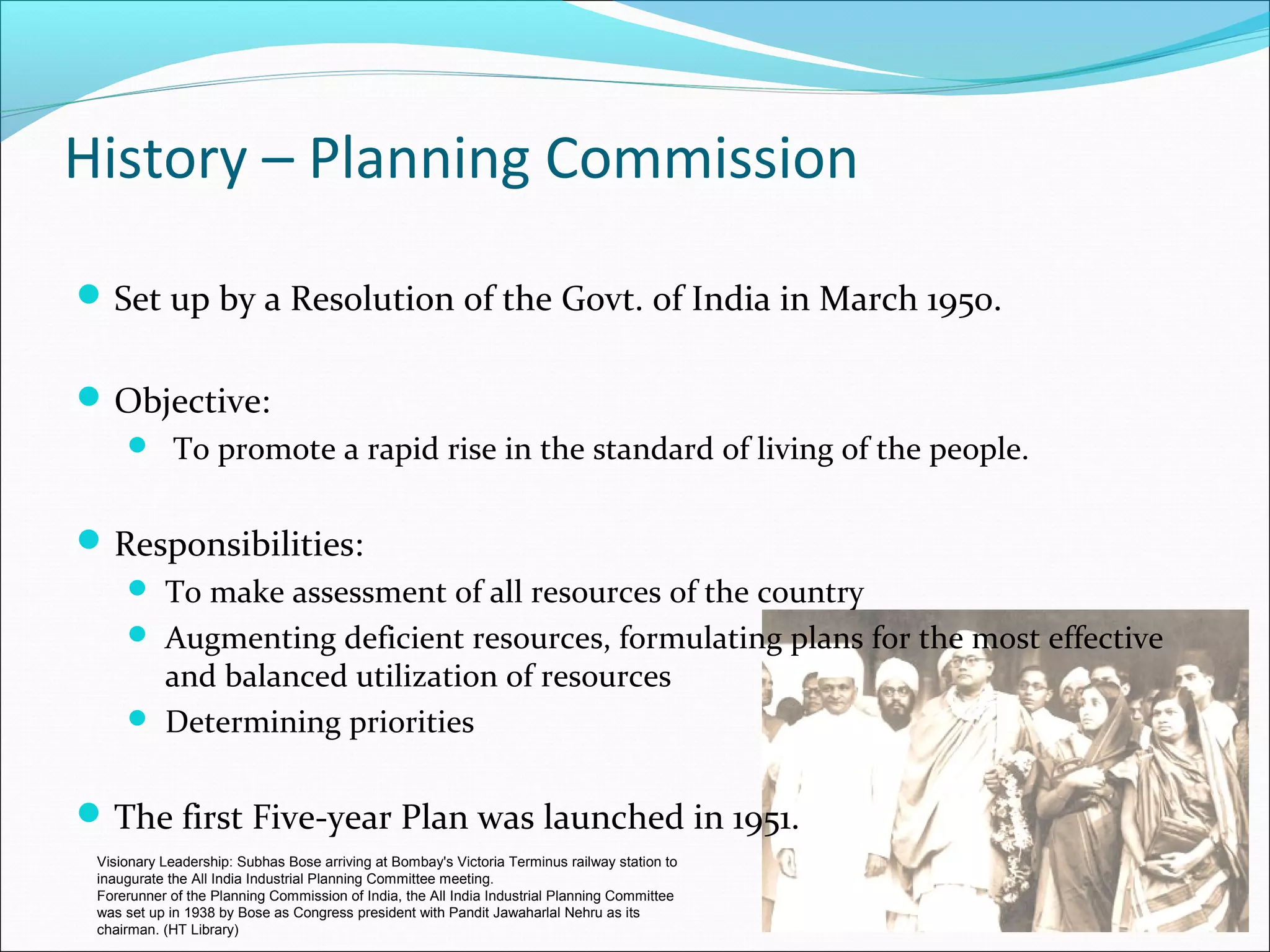 History – Planning Commission

Set up by a Resolution of the Govt. of India in March 1950.

Objective:

To promote a rapid rise in the standard of living of the people.

Responsibilities:

To make assessment of all resources of the country

Augmenting deficient resources, formulating plans for the most effective and balanced utilization of resources

Determining priorities

The first Five-year Plan was launched in 1951.

Visionary Leadership: Subhas Bose arriving at Bombay's Victoria Terminus railway station to inaugurate the All India Industrial Planning Committee meeting.
Forerunner of the Planning Commission of India, the All India Industrial Planning Committee was set up in 1938 by Bose as Congress president with Pandit Jawaharlal Nehru as its chairman. (HT Library)